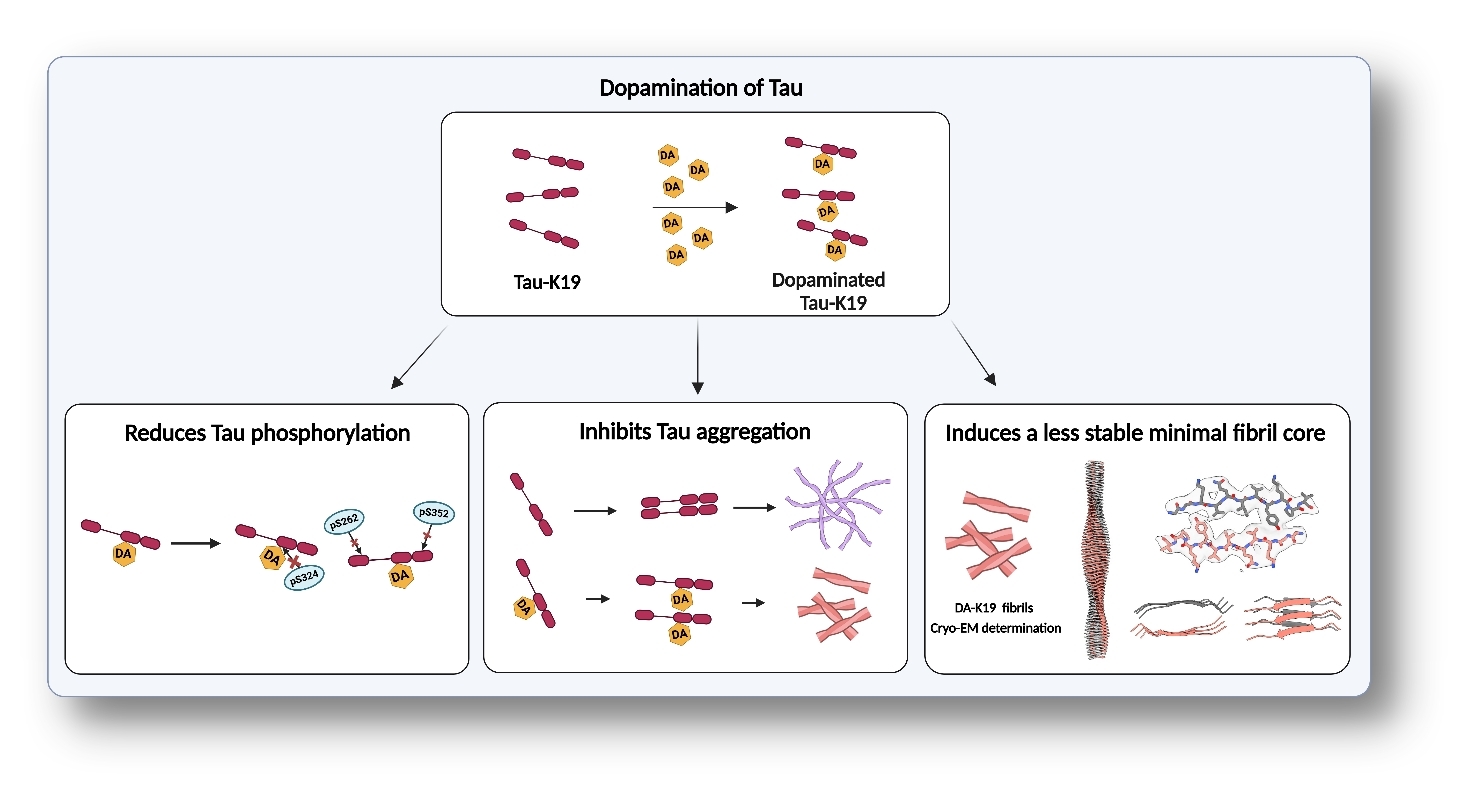 Dopamination of Tau

DA DA DA DA DA DA

DA DA DA

Tau-K19

Dopaminated Tau-K19

Reduces Tau phosphorylation

DA

DA pS324

pS262

pS352

DA

Inhibits Tau aggregation

DA

DA DA

Induces a less stable minimal fibril core

DA-K19 fibrils Cryo-EM determination